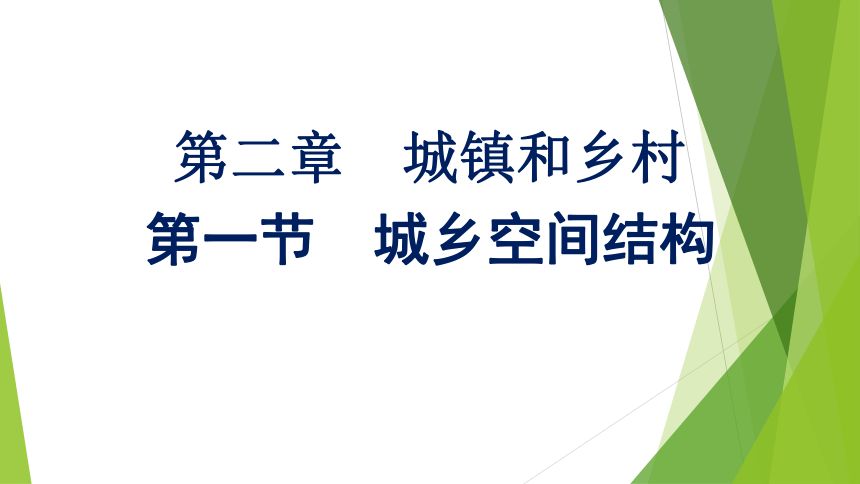 第二章　城镇和乡村
第一节　城乡空间结构